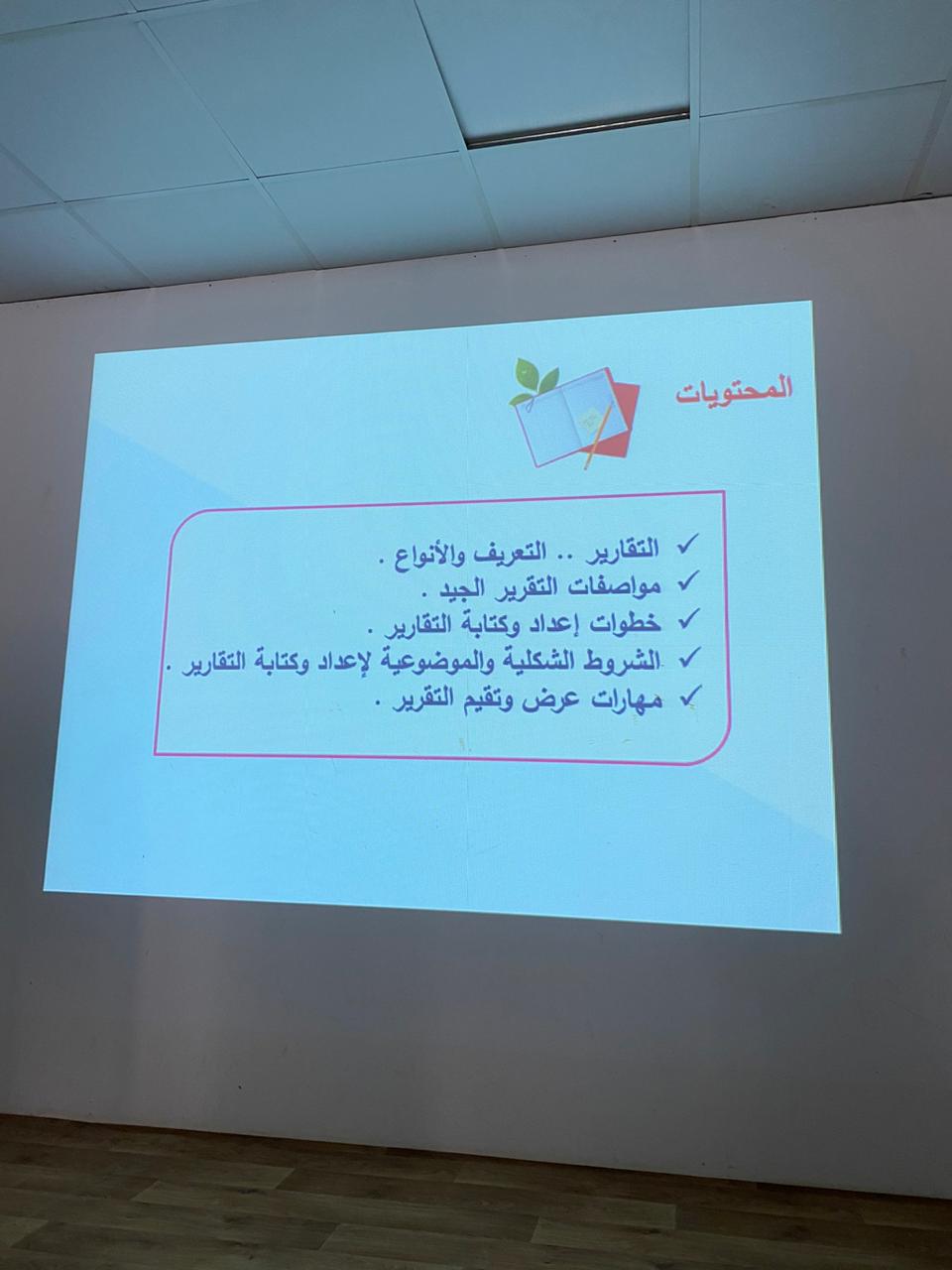 المحتويات

✓ التقارير .. التعريف والأنواع .
✓ مواصفات التقرير الجيد .
✓ خطوات إعداد وكتابة التقارير .
✓ الشروط الشكلية والموضوعية لإعداد وكتابة التقارير .
✓ مهارات عرض وتقيم التقرير .